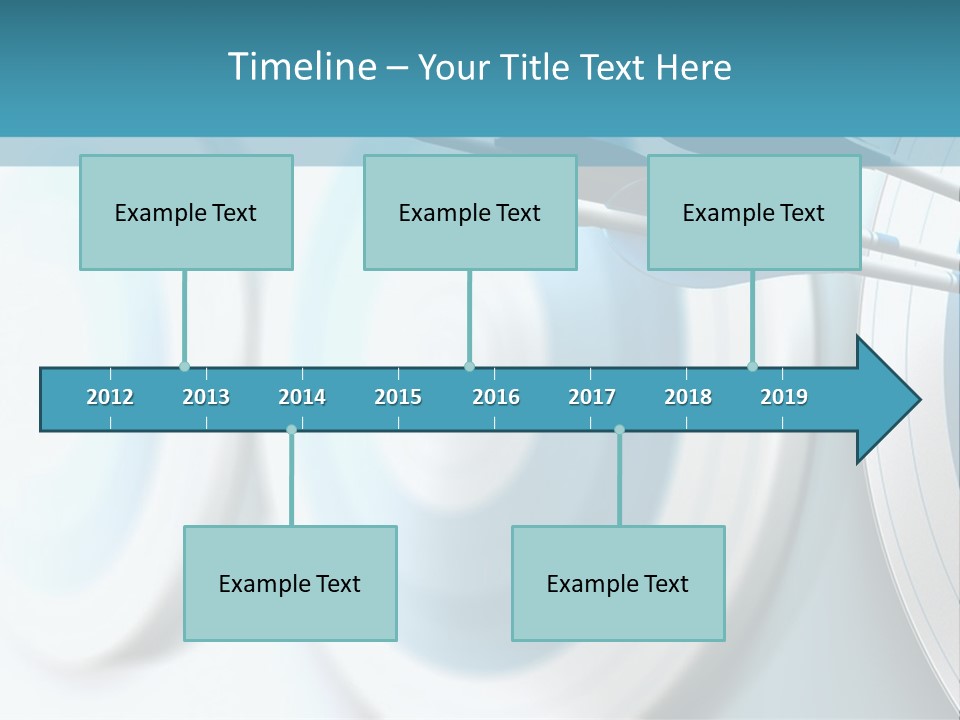 Timeline – Your Title Text Here

Example Text

Example Text

Example Text

2012 2013 2014 2015 2016 2017 2018 2019

Example Text

Example Text